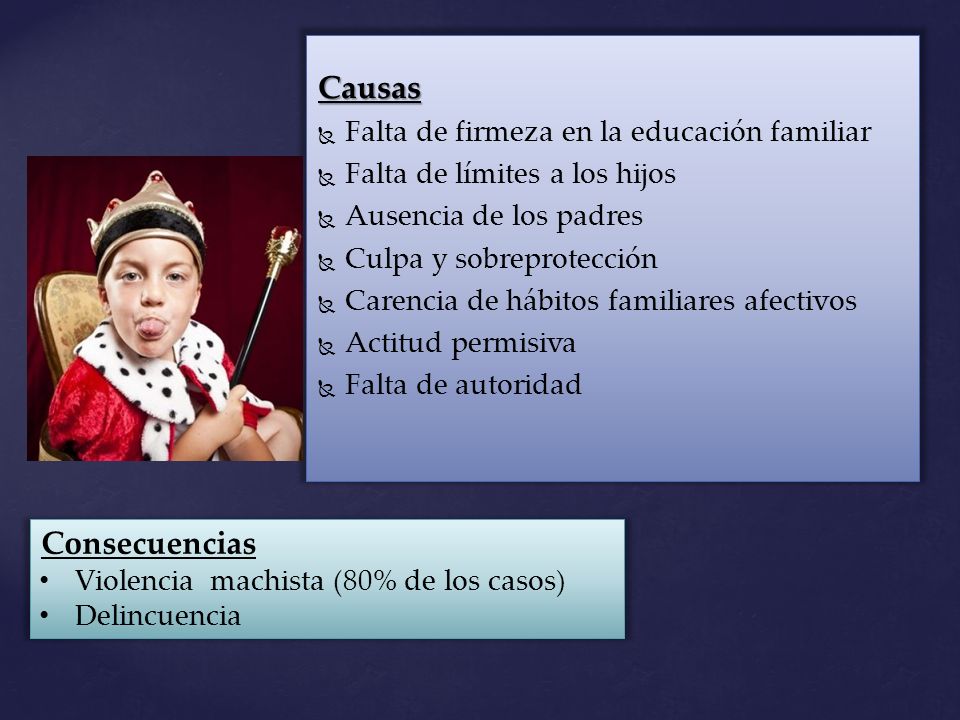 Causas
Falta de firmeza en la educación familiar
Falta de límites a los hijos
Ausencia de los padres
Culpa y sobreprotección
Carencia de hábitos familiares afectivos
Actitud permisiva
Falta de autoridad

Consecuencias
• Violencia machista (80% de los casos)
• Delincuencia